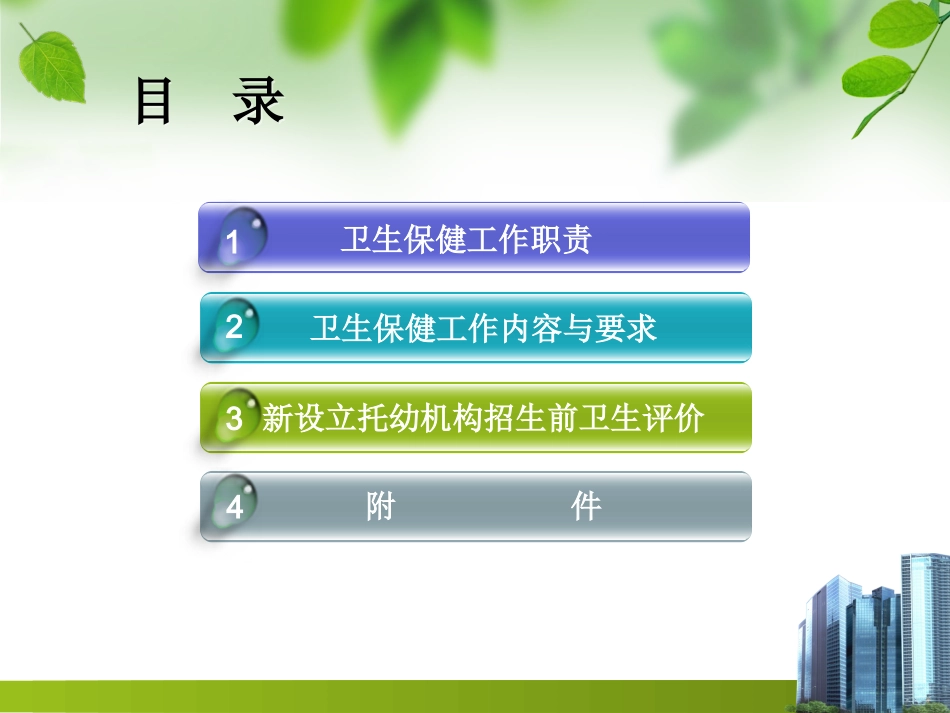 目 录

1 卫生保健工作职责

2 卫生保健工作内容与要求

3 新设立托幼机构招生前卫生评价

4 附 件